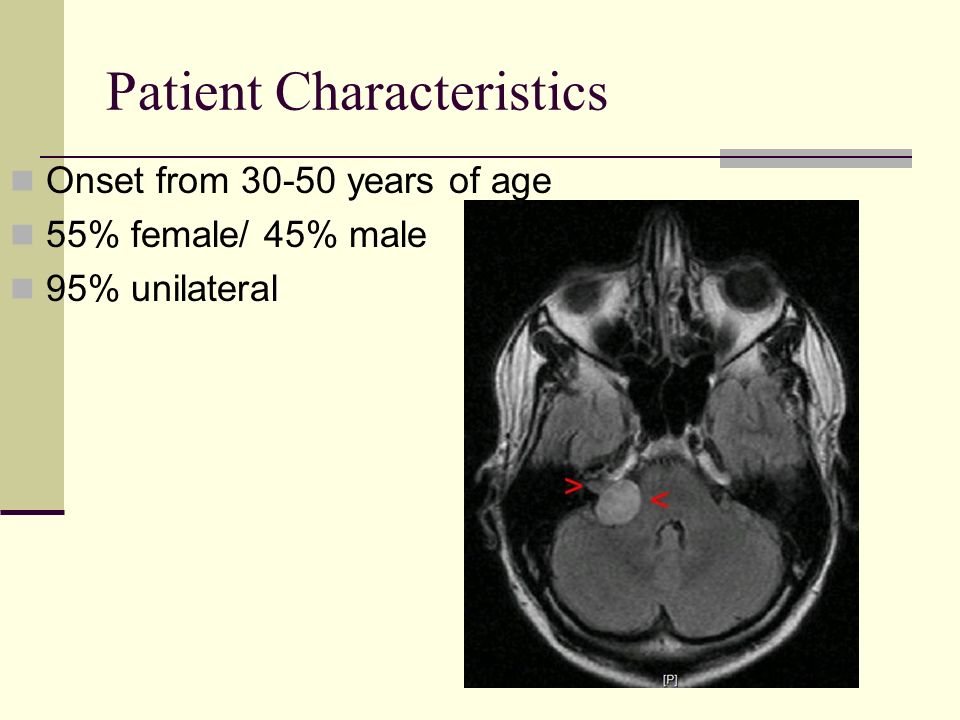 Patient Characteristics

Onset from 30-50 years of age

55% female/ 45% male

95% unilateral

> <

[P]